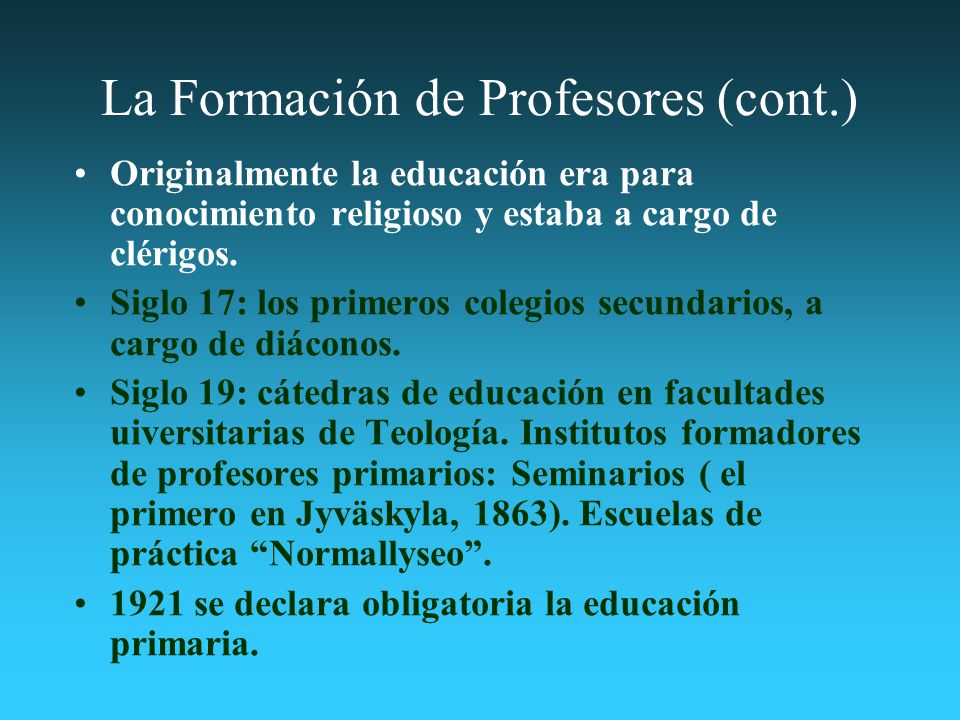 La Formación de Profesores (cont.)

• Originalmente la educación era para conocimiento religioso y estaba a cargo de clérigos.

• Siglo 17: los primeros colegios secundarios, a cargo de diáconos.

• Siglo 19: cátedras de educación en facultades uiversitarias de Teología. Institutos formadores de profesores primarios: Seminarios ( el primero en Jyväskyla, 1863). Escuelas de práctica “Normallyseo”.

• 1921 se declara obligatoria la educación primaria.